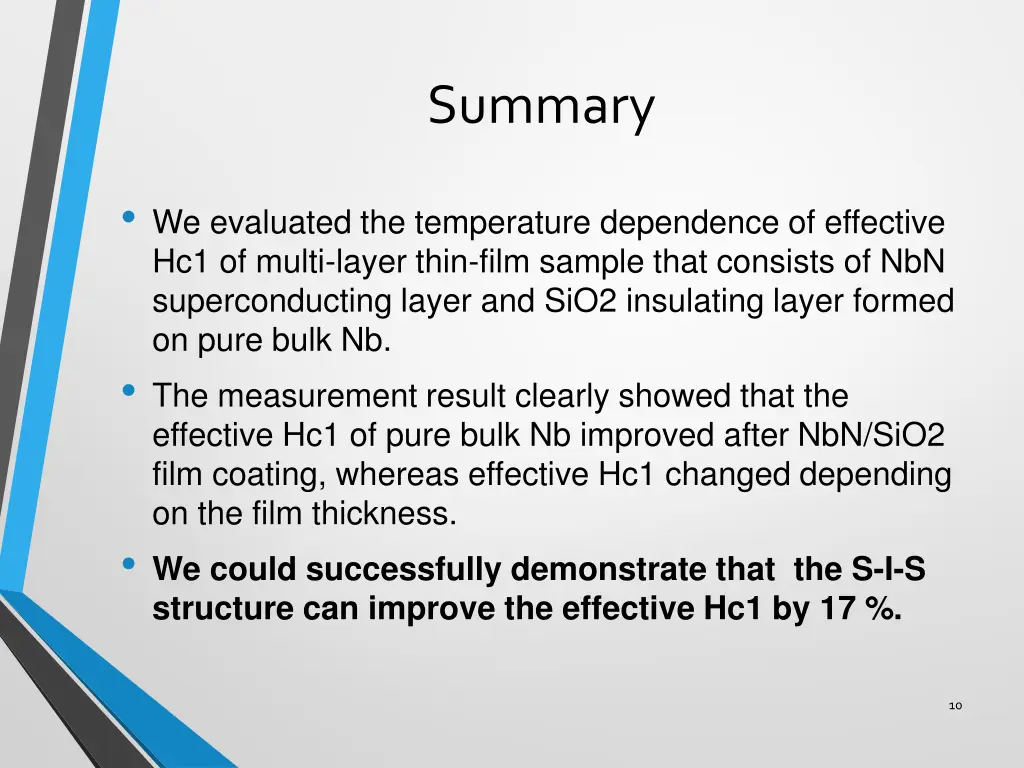 Summary

• We evaluated the temperature dependence of effective Hc1 of multi-layer thin-film sample that consists of NbN superconducting layer and SiO2 insulating layer formed on pure bulk Nb.

• The measurement result clearly showed that the effective Hc1 of pure bulk Nb improved after NbN/SiO2 film coating, whereas effective Hc1 changed depending on the film thickness.

• We could successfully demonstrate that the S-I-S structure can improve the effective Hc1 by 17 %.

10